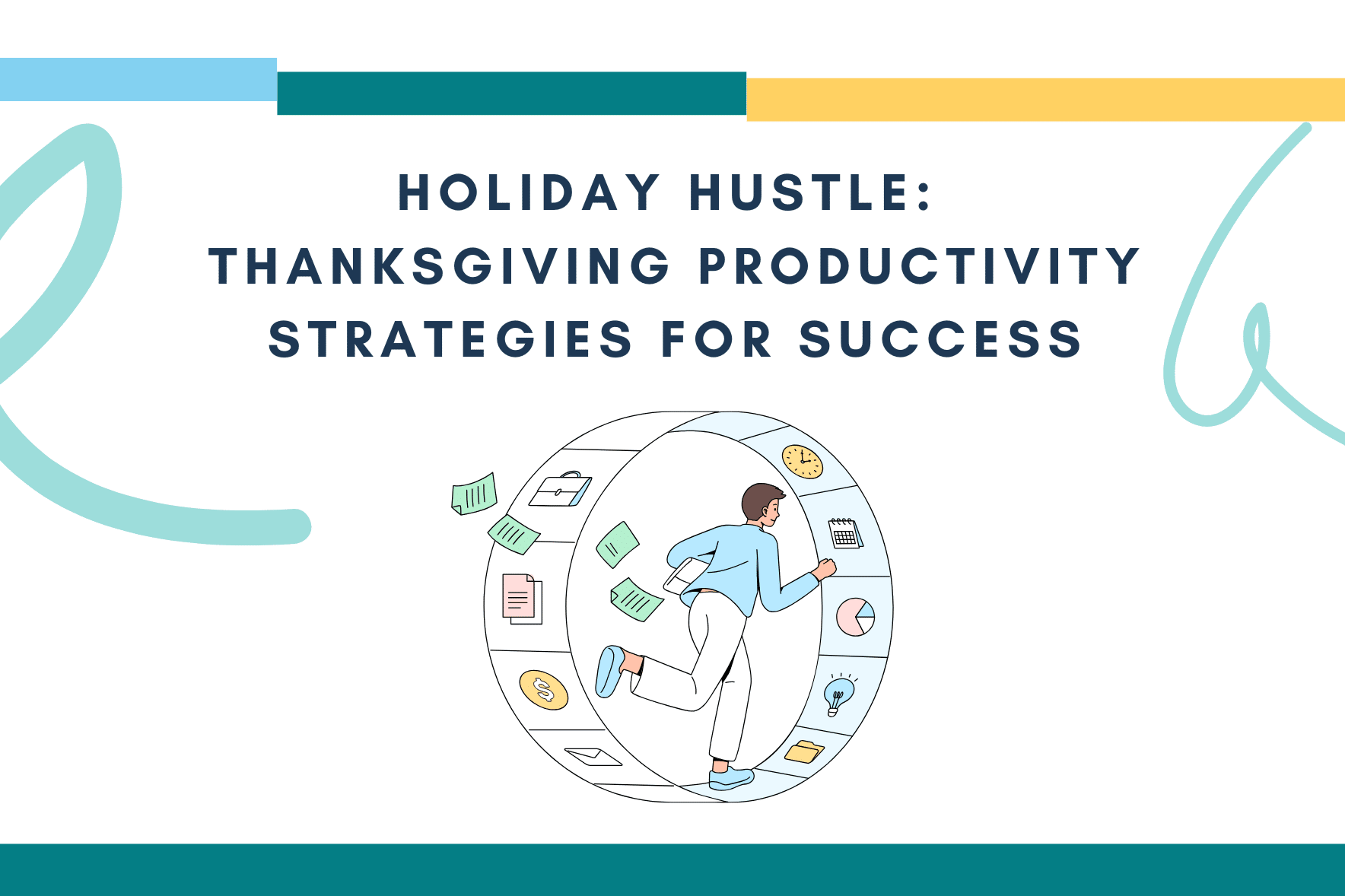 HOLIDAY HUSTLE:
THANKSGIVING PRODUCTIVITY
STRATEGIES FOR SUCCESS

$